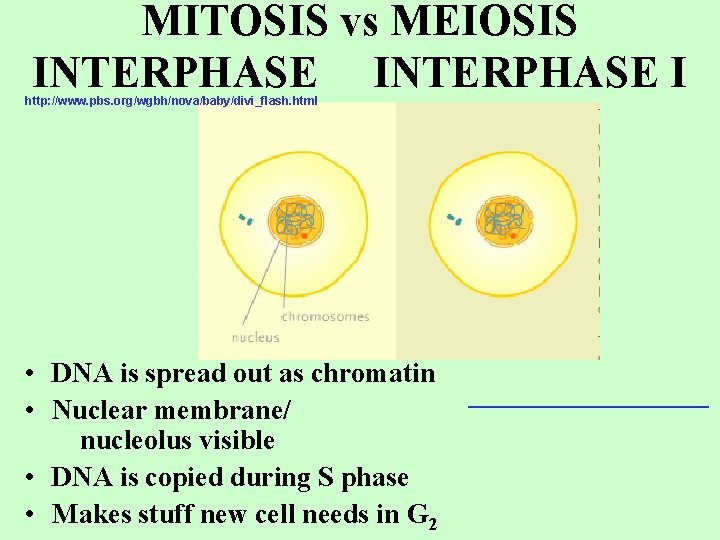 MITOSIS vs MEIOSIS
INTERPHASE INTERPHASE I

http://www.pbs.org/wgbh/nova/baby/divi_flash.html

chromosomes
nucleus

• DNA is spread out as chromatin
• Nuclear membrane/ nucleolus visible
• DNA is copied during S phase
• Makes stuff new cell needs in $G_2$